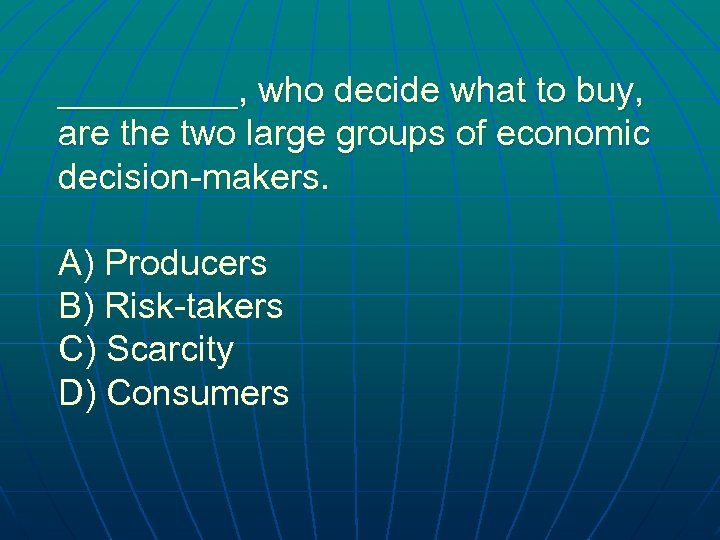 __________, who decide what to buy, are the two large groups of economic decision-makers.

A) Producers
B) Risk-takers
C) Scarcity
D) Consumers